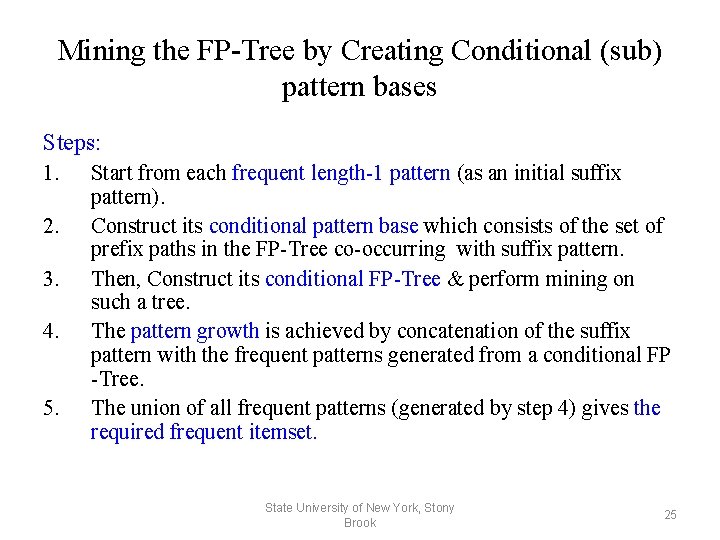 Mining the FP-Tree by Creating Conditional (sub) pattern bases

Steps:

1. Start from each frequent length-1 pattern (as an initial suffix pattern).
2. Construct its conditional pattern base which consists of the set of prefix paths in the FP-Tree co-occurring with suffix pattern.
3. Then, Construct its conditional FP-Tree & perform mining on such a tree.
4. The pattern growth is achieved by concatenation of the suffix pattern with the frequent patterns generated from a conditional FP -Tree.
5. The union of all frequent patterns (generated by step 4) gives the required frequent itemset.

State University of New York, Stony Brook

25